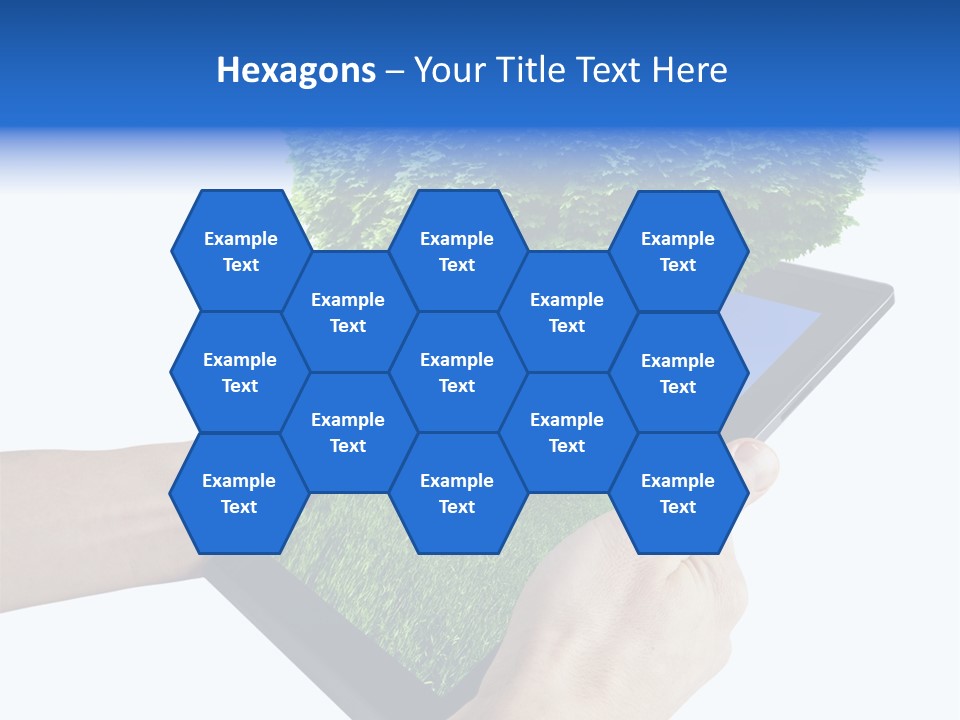 Hexagons – Your Title Text Here

Example Text

Example Text

Example Text

Example Text

Example Text

Example Text

Example Text

Example Text

Example Text

Example Text

Example Text

Example Text

Example Text